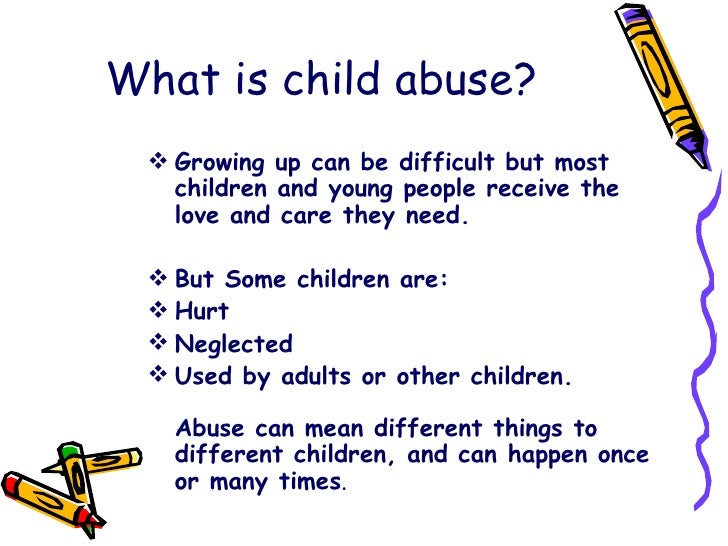 What is child abuse?

❖ Growing up can be difficult but most children and young people receive the love and care they need.

❖ But Some children are:
❖ Hurt
❖ Neglected
❖ Used by adults or other children.

Abuse can mean different things to different children, and can happen once or many times.